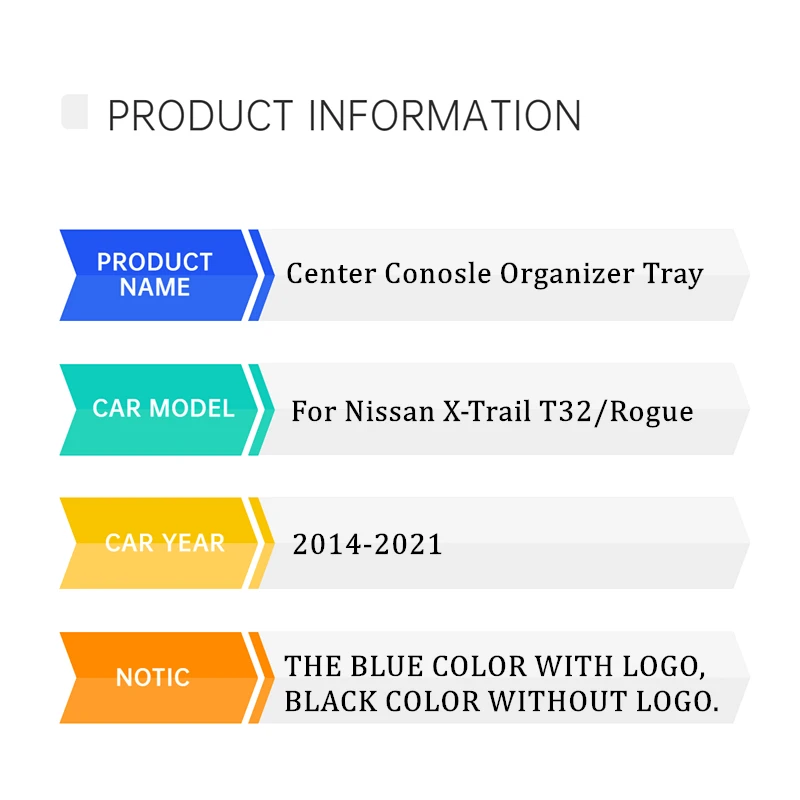 PRODUCT INFORMATION

PRODUCT NAME

Center Conosle Organizer Tray

CAR MODEL

For Nissan X-Trail T32/Rogue

CAR YEAR

2014-2021

NOTIC

THE BLUE COLOR WITH LOGO, BLACK COLOR WITHOUT LOGO.